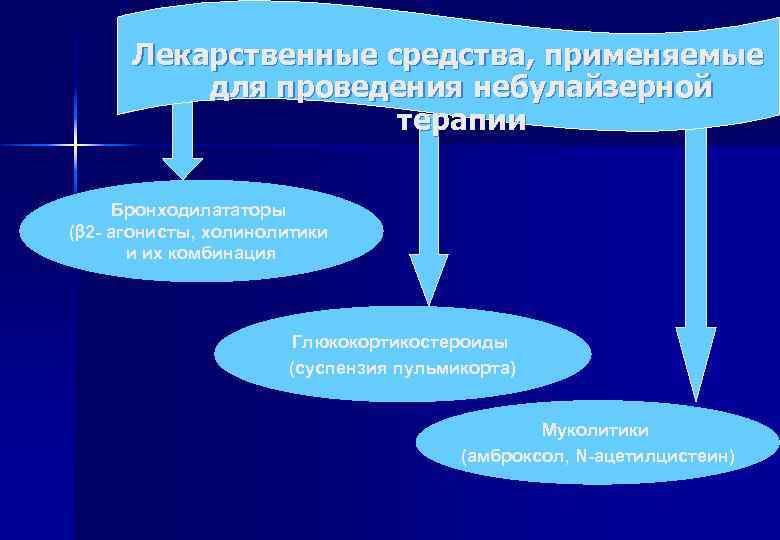 Лекарственные средства, применяемые для проведения небулайзерной терапии

Бронходилататоры
(β2- агонисты, холинолитики
и их комбинация

Глюкокортикостероиды
(суспензия пульмикорта)

Муколитики
(амброксол, N-ацетилцистеин)